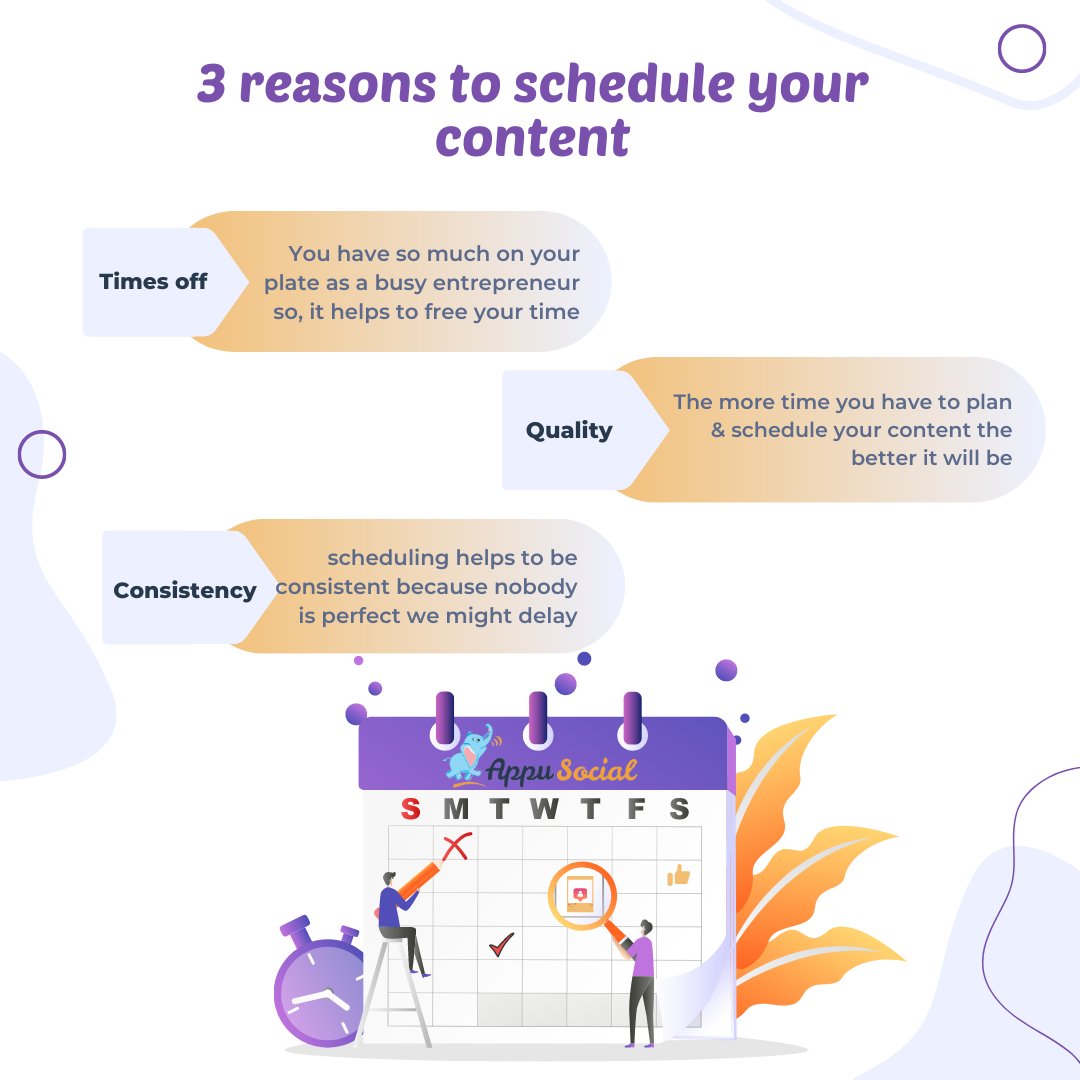 3 reasons to schedule your content

Times off

You have so much on your plate as a busy entrepreneur so, it helps to free your time

Quality

The more time you have to plan & schedule your content the better it will be

Consistency

scheduling helps to be consistent because nobody is perfect we might delay

Appu Social

S M T W T F S